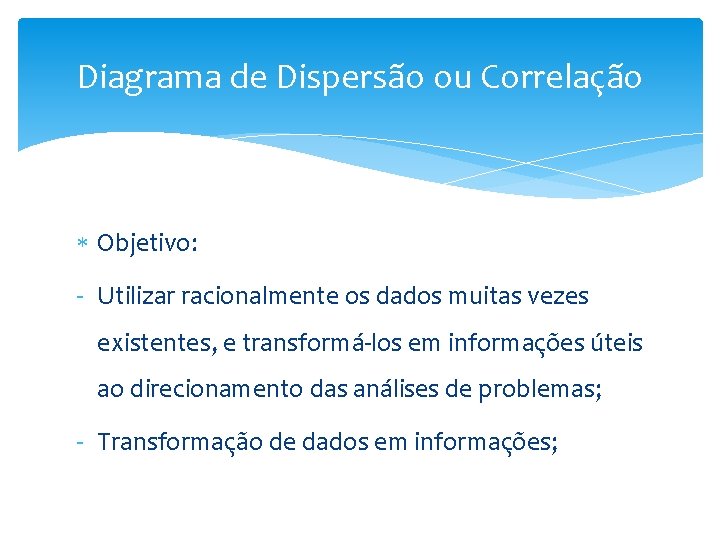 Diagrama de Dispersão ou Correlação

* Objetivo:

- Utilizar racionalmente os dados muitas vezes existentes, e transformá-los em informações úteis ao direcionamento das análises de problemas;

- Transformação de dados em informações;